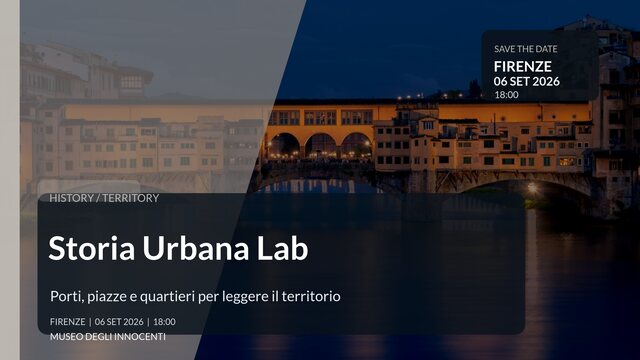 SAVE THE DATE
FIRENZE
06 SET 2026
18:00

HISTORY / TERRITORY

Storia Urbana Lab

Porti, piazze e quartieri per leggere il territorio

FIRENZE | 06 SET 2026 | 18:00
MUSEO DEGLI INNOCENTI